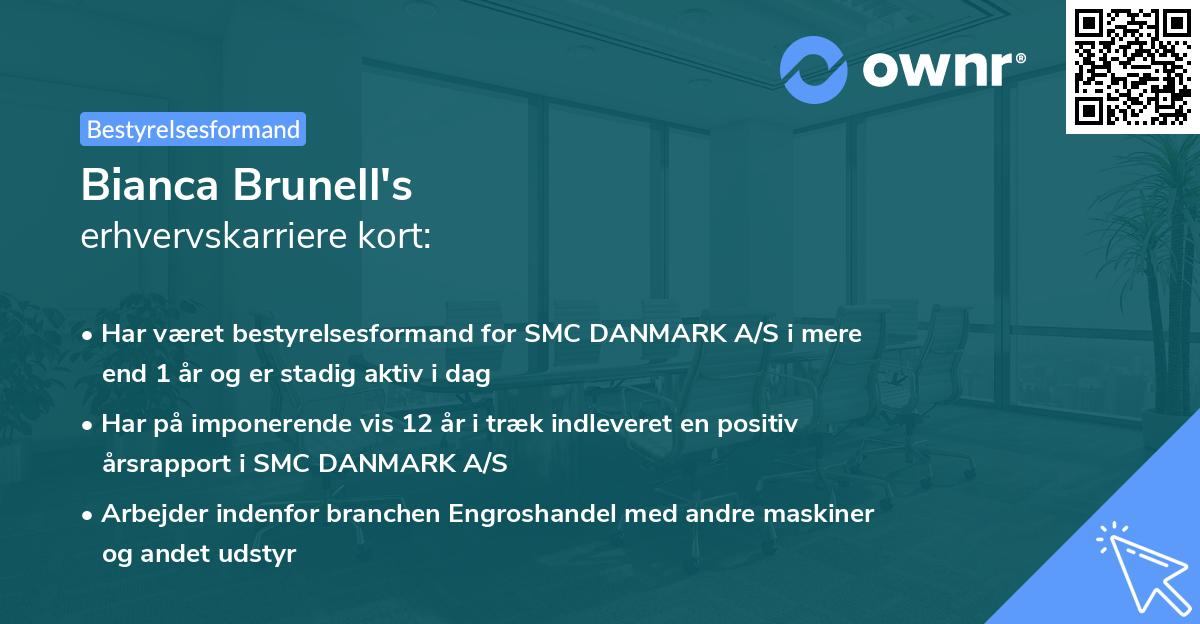 ownr®

Bestyrelsesformand

Bianca Brunell's
erhvervskarriere kort:

• Har været bestyrelsesformand for SMC DANMARK A/S i mere end 1 år og er stadig aktiv i dag

• Har på imponerende vis 12 år i træk indleveret en positiv årsrapport i SMC DANMARK A/S

• Arbejder indenfor branchen Engroshandel med andre maskiner og andet udstyr